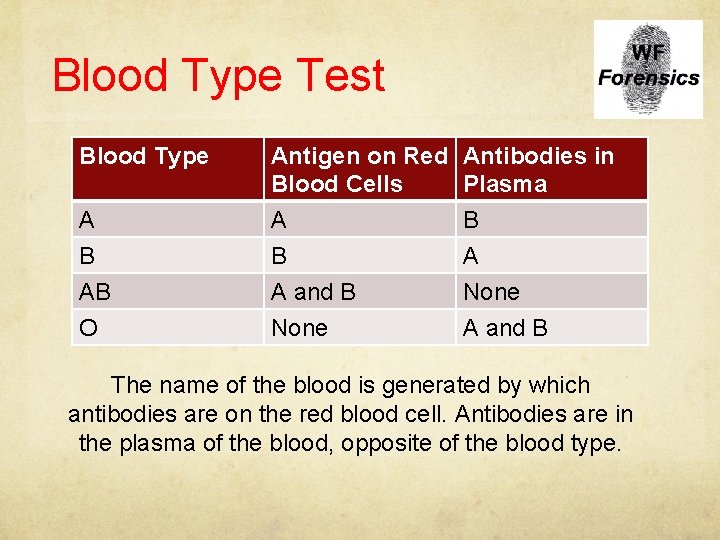 Blood Type Test

WF
Forensics

| Blood Type | Antigen on Red Blood Cells | Antibodies in Plasma |
|---|---|---|
| A | A | B |
| B | B | A |
| AB | A and B | None |
| O | None | A and B |

The name of the blood is generated by which antibodies are on the red blood cell. Antibodies are in the plasma of the blood, opposite of the blood type.